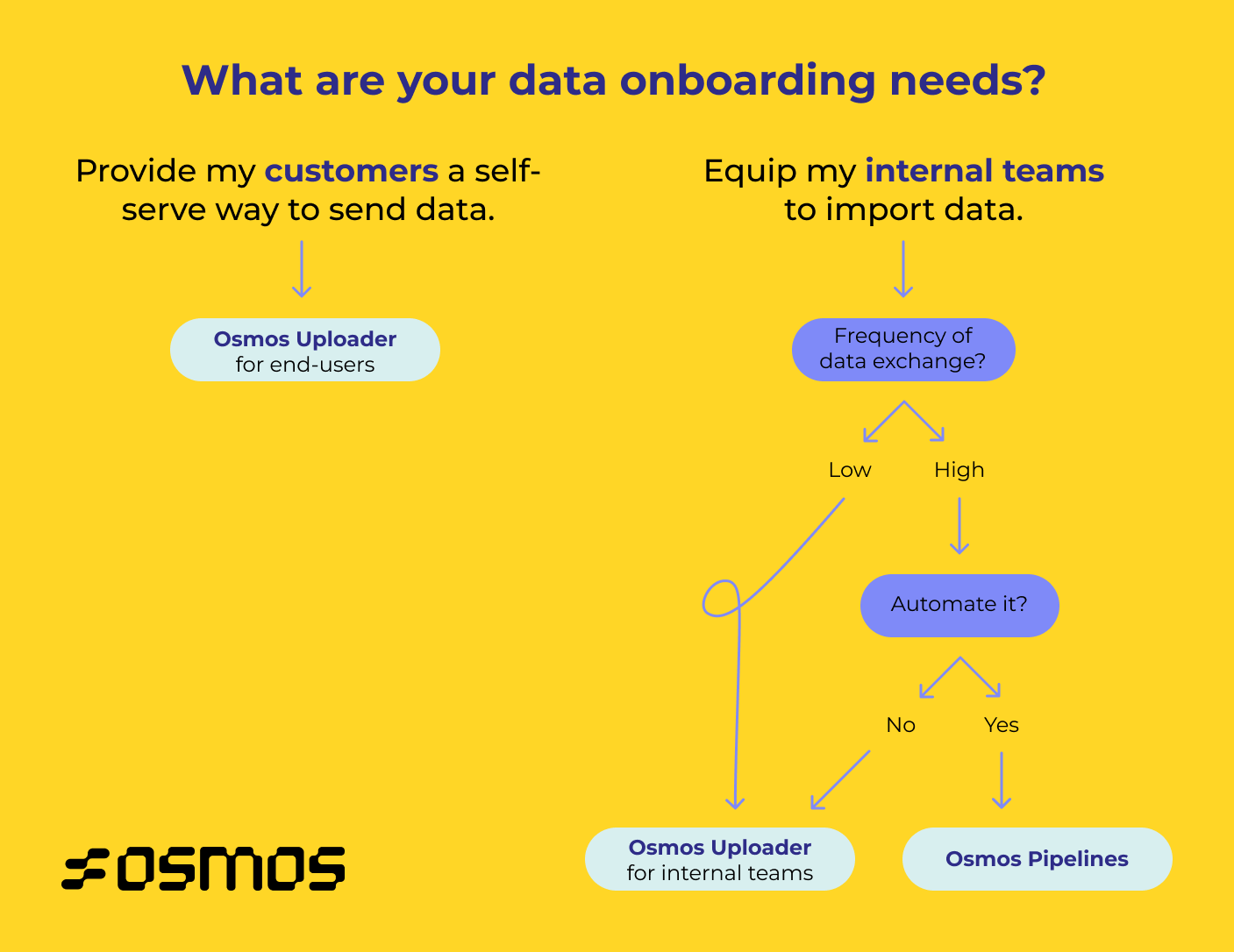 What are your data onboarding needs?

Provide my customers a self-serve way to send data.

Osmos Uploader
for end-users

Equip my internal teams to import data.

Frequency of data exchange?

Low

High

Automate it?

No

Yes

Osmos Uploader
for internal teams

Osmos Pipelines

osmos